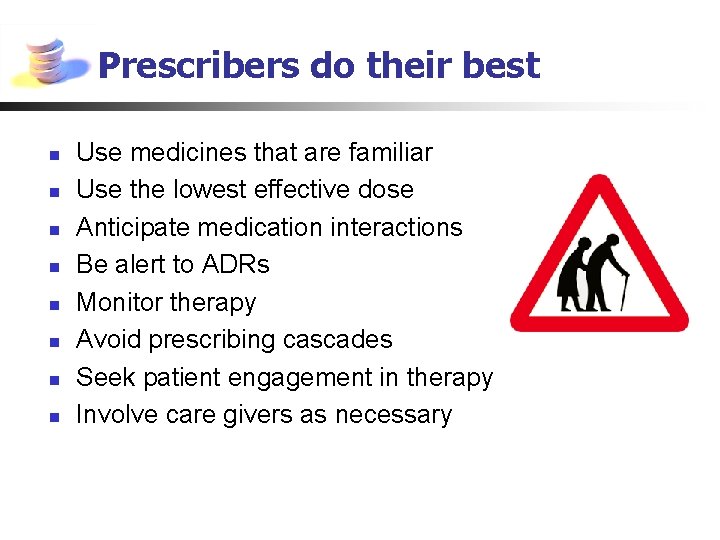 Prescribers do their best

- Use medicines that are familiar
- Use the lowest effective dose
- Anticipate medication interactions
- Be alert to ADRs
- Monitor therapy
- Avoid prescribing cascades
- Seek patient engagement in therapy
- Involve care givers as necessary